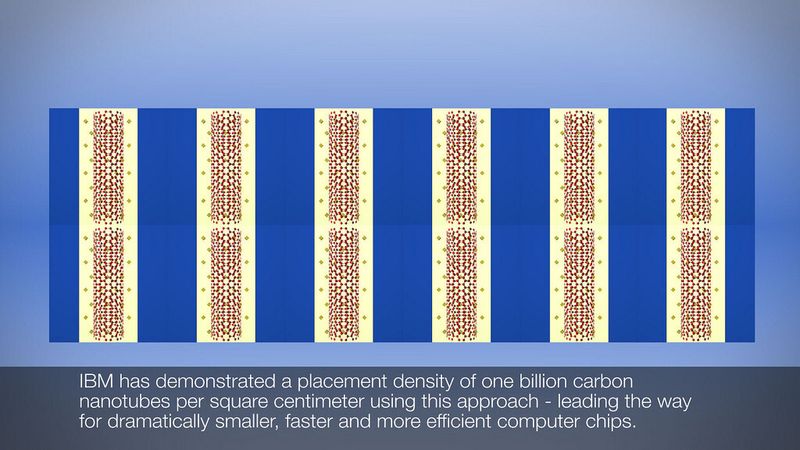 IBM has demonstrated a placement density of one billion carbon nanotubes per square centimeter using this approach - leading the way for dramatically smaller, faster and more efficient computer chips.